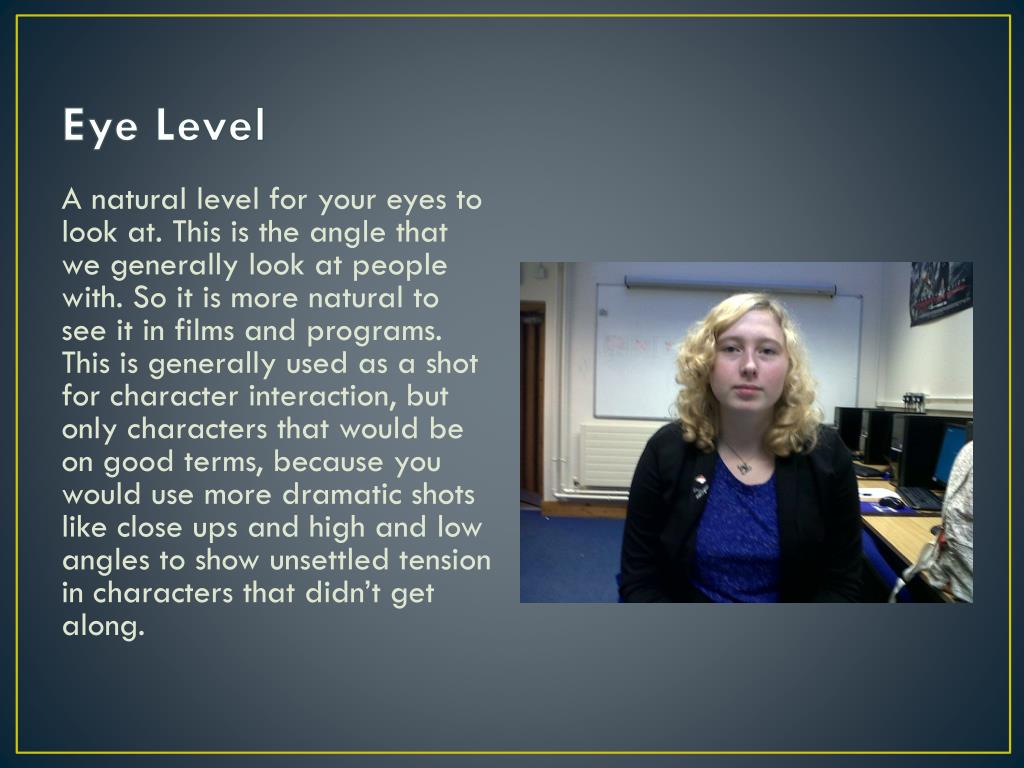 Eye Level

A natural level for your eyes to look at. This is the angle that we generally look at people with. So it is more natural to see it in films and programs. This is generally used as a shot for character interaction, but only characters that would be on good terms, because you would use more dramatic shots like close ups and high and low angles to show unsettled tension in characters that didn’t get along.